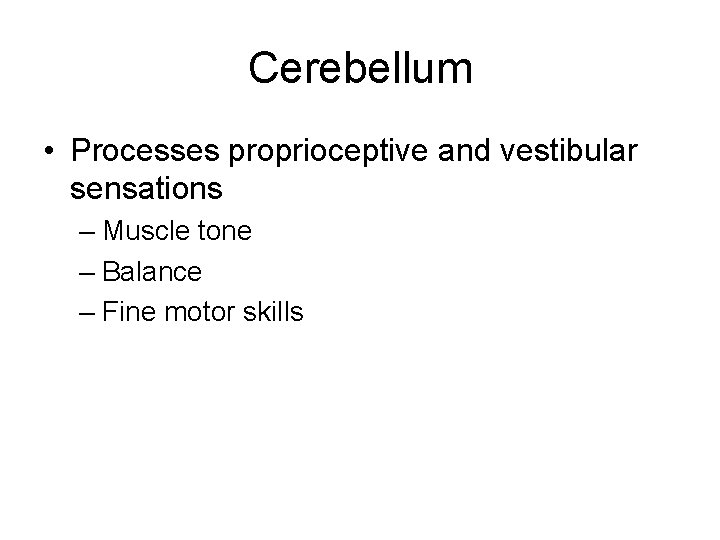 Cerebellum

• Processes proprioceptive and vestibular sensations
– Muscle tone
– Balance
– Fine motor skills